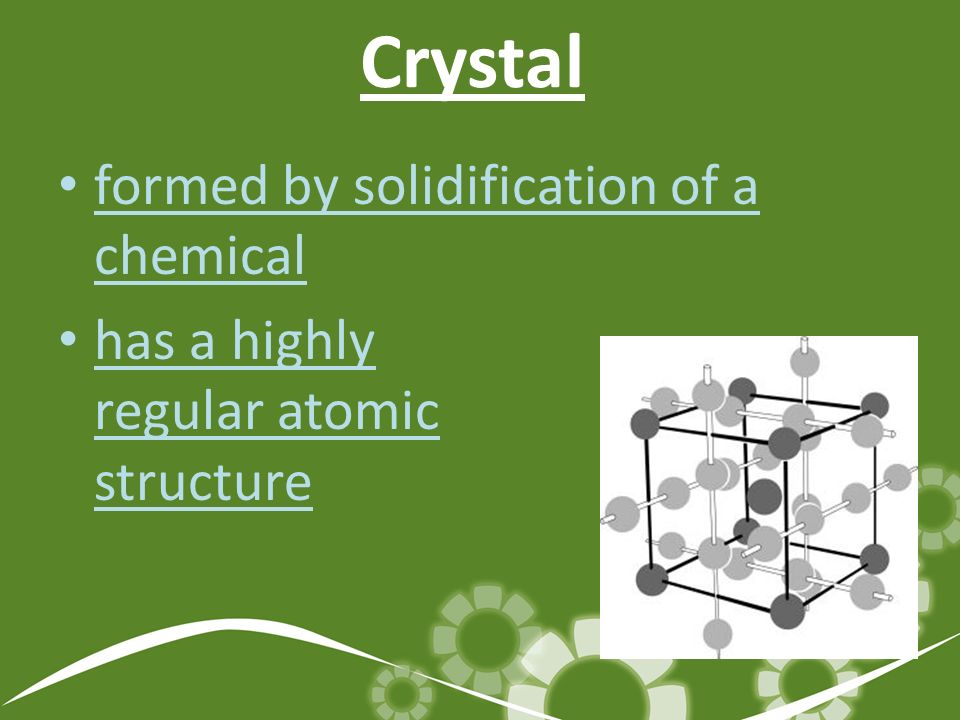 Crystal

• formed by solidification of a chemical

• has a highly regular atomic structure